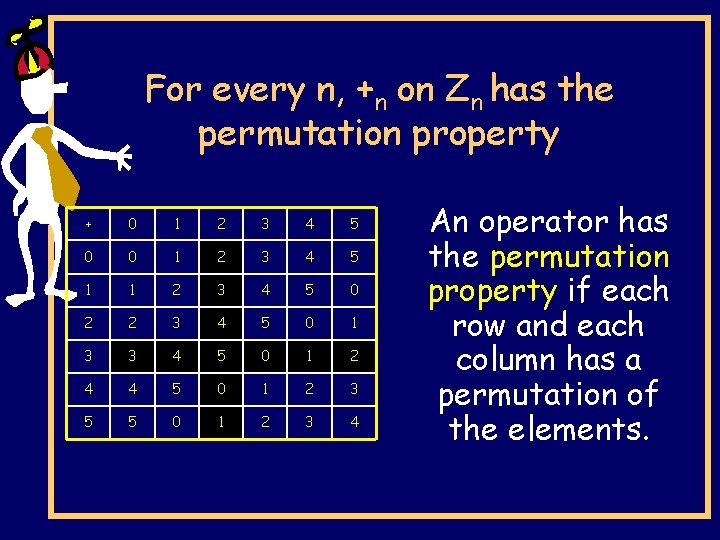 For every n, $+_n$ on $Z_n$ has the permutation property

| + | 0 | 1 | 2 | 3 | 4 | 5 |
|---|---|---|---|---|---|---|
| 0 | 0 | 1 | 2 | 3 | 4 | 5 |
| 1 | 1 | 2 | 3 | 4 | 5 | 0 |
| 2 | 2 | 3 | 4 | 5 | 0 | 1 |
| 3 | 3 | 4 | 5 | 0 | 1 | 2 |
| 4 | 4 | 5 | 0 | 1 | 2 | 3 |
| 5 | 5 | 0 | 1 | 2 | 3 | 4 |

An operator has the permutation property if each row and each column has a permutation of the elements.